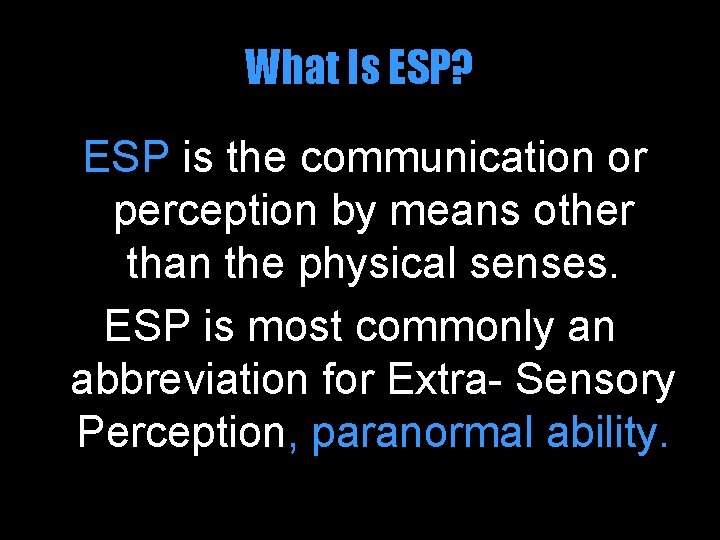 What Is ESP?

ESP is the communication or perception by means other than the physical senses.

ESP is most commonly an abbreviation for Extra- Sensory Perception, paranormal ability.